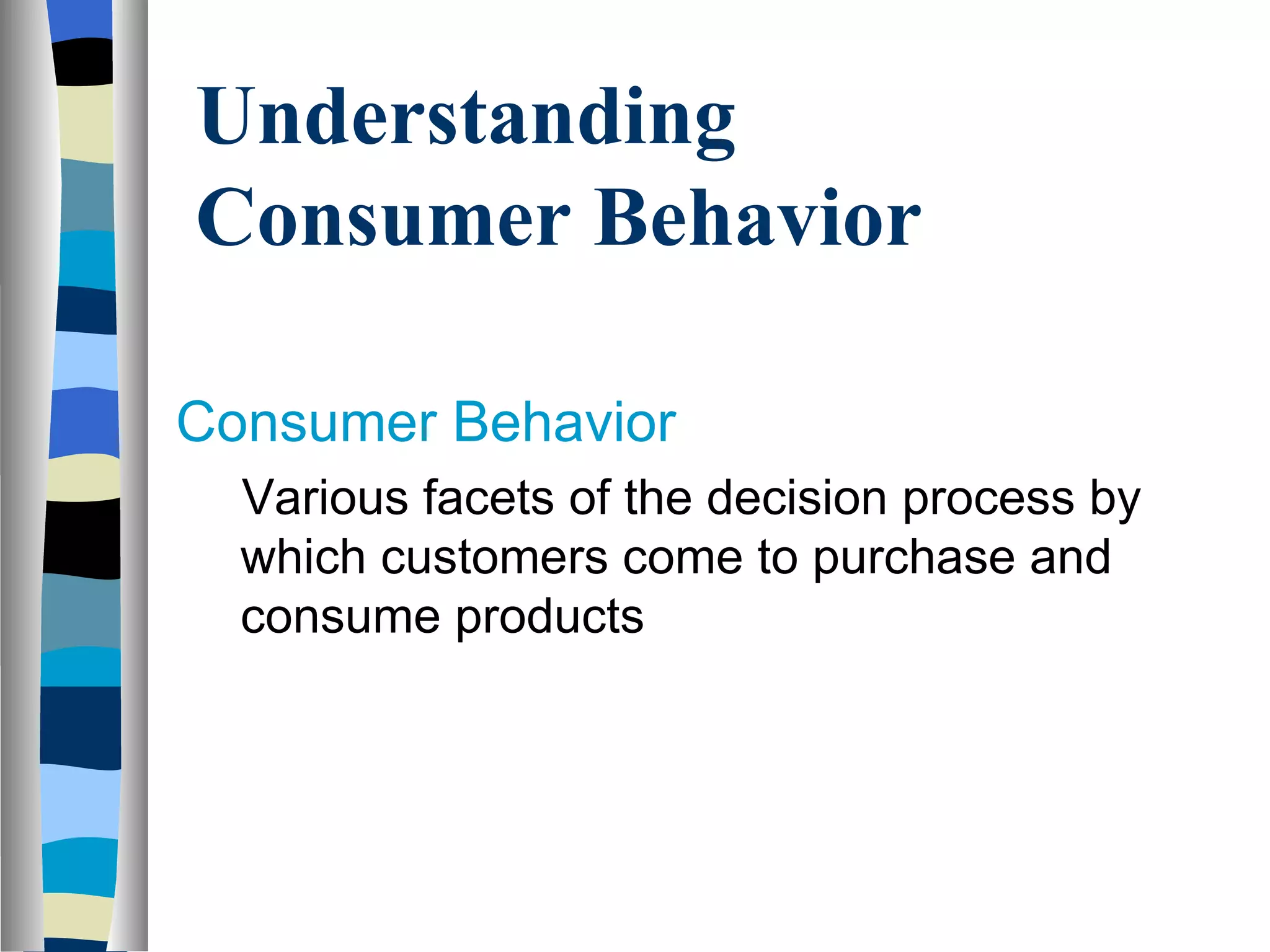 Understanding Consumer Behavior

Consumer Behavior

Various facets of the decision process by which customers come to purchase and consume products